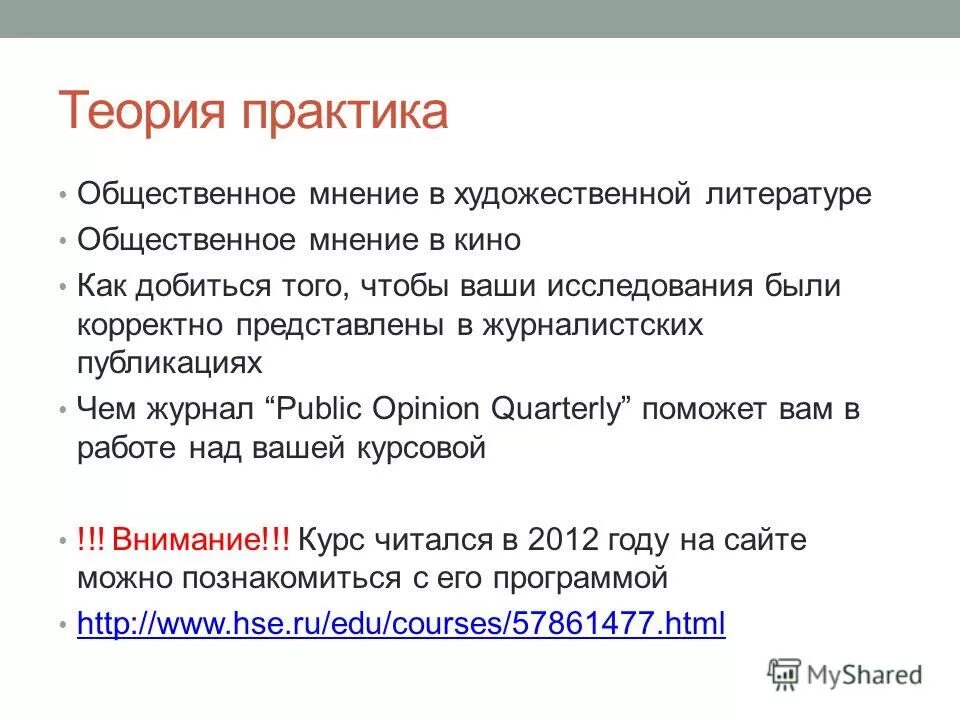 Теория практика

• Общественное мнение в художественной литературе
• Общественное мнение в кино
• Как добиться того, чтобы ваши исследования были корректно представлены в журналистских публикациях
• Чем журнал “Public Opinion Quarterly” поможет вам в работе над вашей курсовой

• !!! Внимание!!! Курс читался в 2012 году на сайте можно познакомиться с его программой
• http://www.hse.ru/edu/courses/57861477.html

MyShared